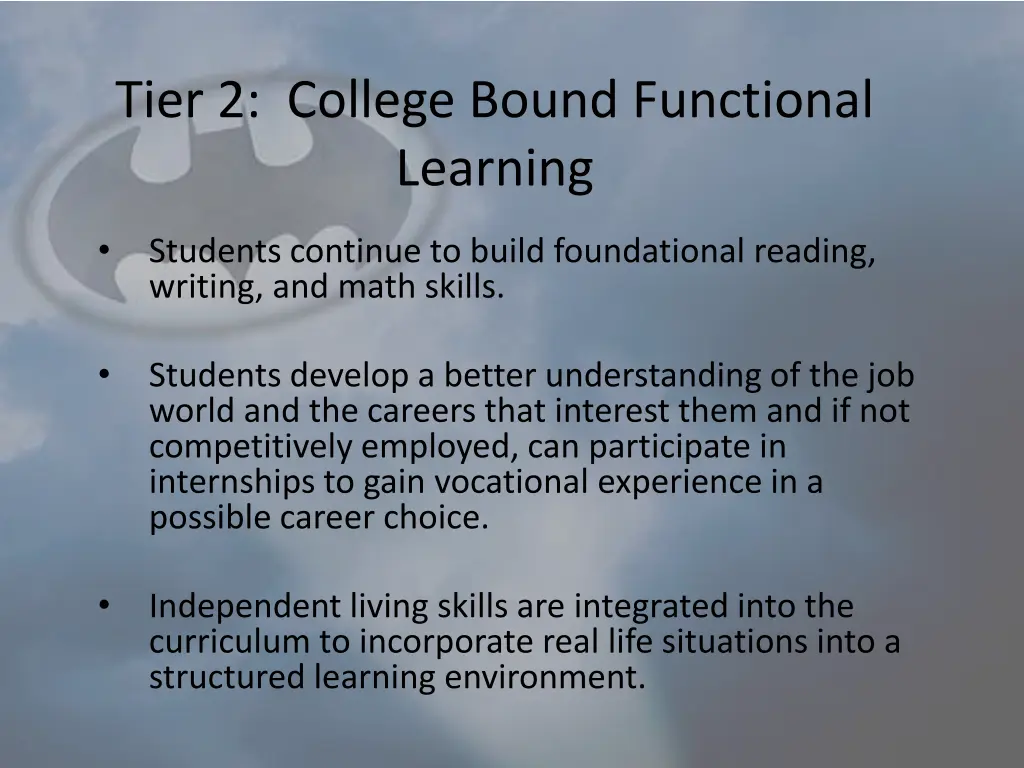 Tier 2: College Bound Functional Learning

• Students continue to build foundational reading, writing, and math skills.

• Students develop a better understanding of the job world and the careers that interest them and if not competitively employed, can participate in internships to gain vocational experience in a possible career choice.

• Independent living skills are integrated into the curriculum to incorporate real life situations into a structured learning environment.